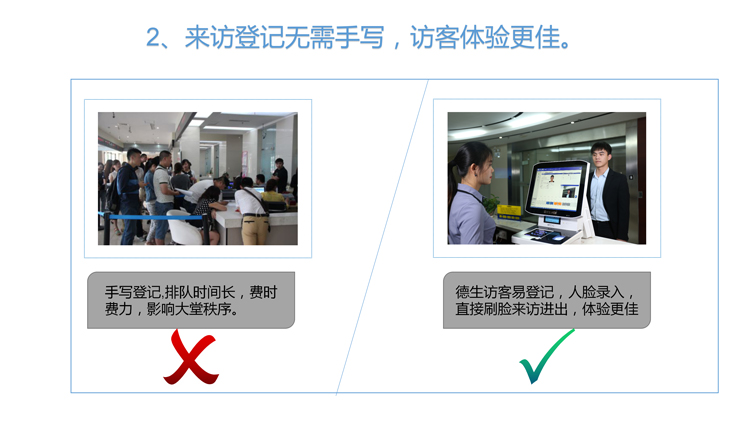 2、来访登记无需手写，访客体验更佳。

手写登记,排队时间长，费时费力，影响大堂秩序。

德生访客易登记，人脸录入，直接刷脸来访进出，体验更佳